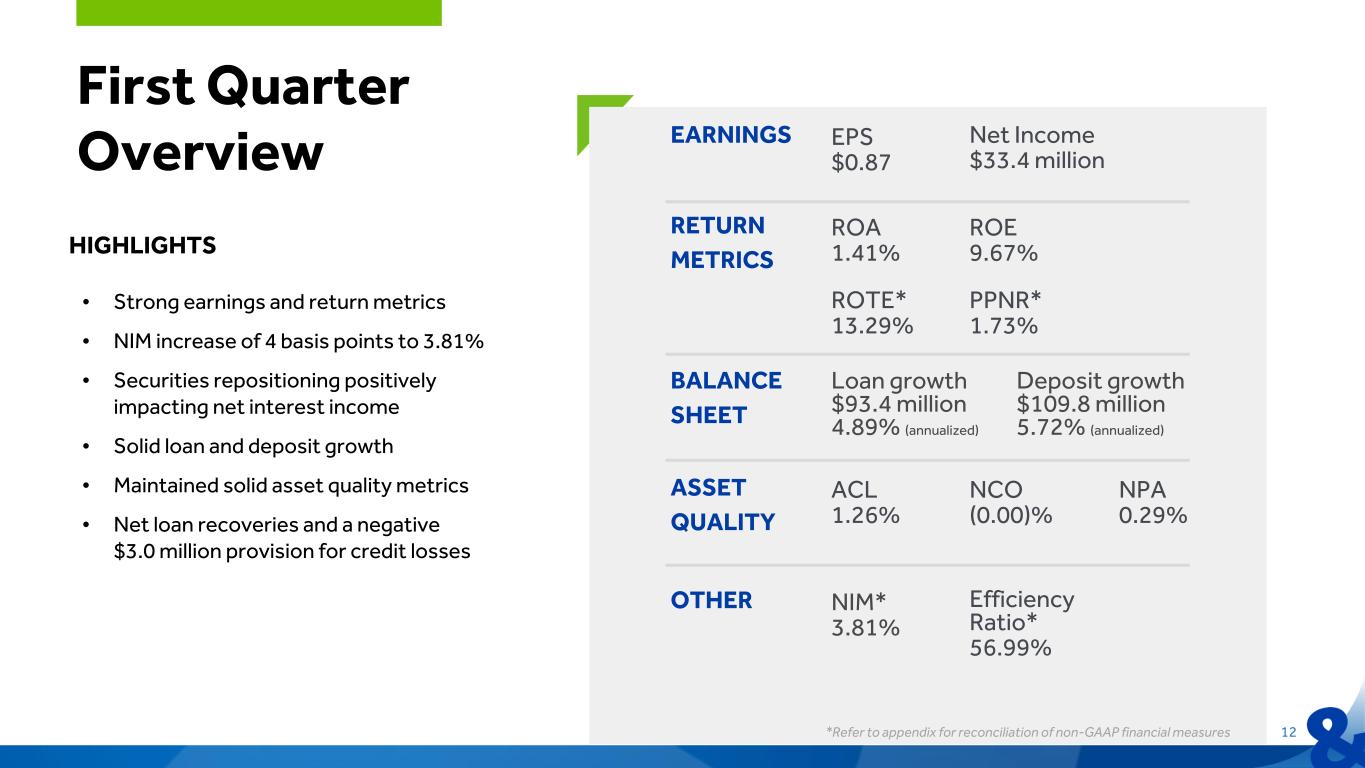 First Quarter Overview

HIGHLIGHTS

• Strong earnings and return metrics
• NIM increase of 4 basis points to 3.81%
• Securities repositioning positively impacting net interest income
• Solid loan and deposit growth
• Maintained solid asset quality metrics
• Net loan recoveries and a negative $3.0 million provision for credit losses

EARNINGS
EPS
$0.87
Net Income
$33.4 million

RETURN METRICS
ROA
1.41%
ROE
9.67%
ROTE*
13.29%
PPNR*
1.73%

BALANCE SHEET
Loan growth
$93.4 million
4.89% (annualized)
Deposit growth
$109.8 million
5.72% (annualized)

ASSET QUALITY
ACL
1.26%
NCO
(0.00)%
NPA
0.29%

OTHER
NIM*
3.81%
Efficiency Ratio*
56.99%

*Refer to appendix for reconciliation of non-GAAP financial measures
12